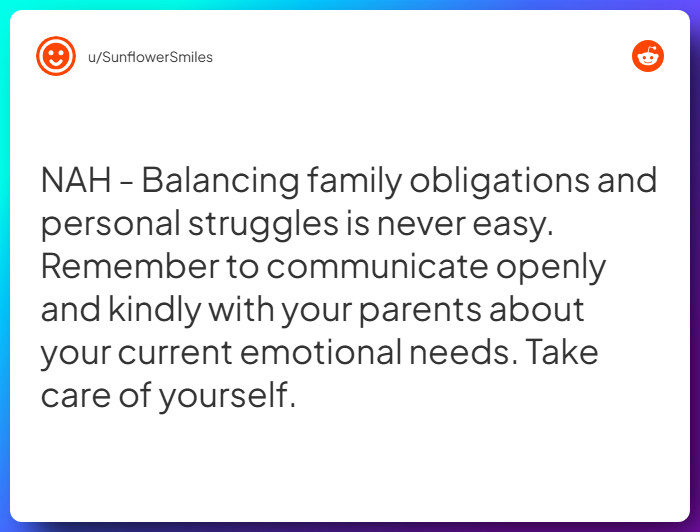 u/SunflowerSmiles

NAH - Balancing family obligations and personal struggles is never easy. Remember to communicate openly and kindly with your parents about your current emotional needs. Take care of yourself.